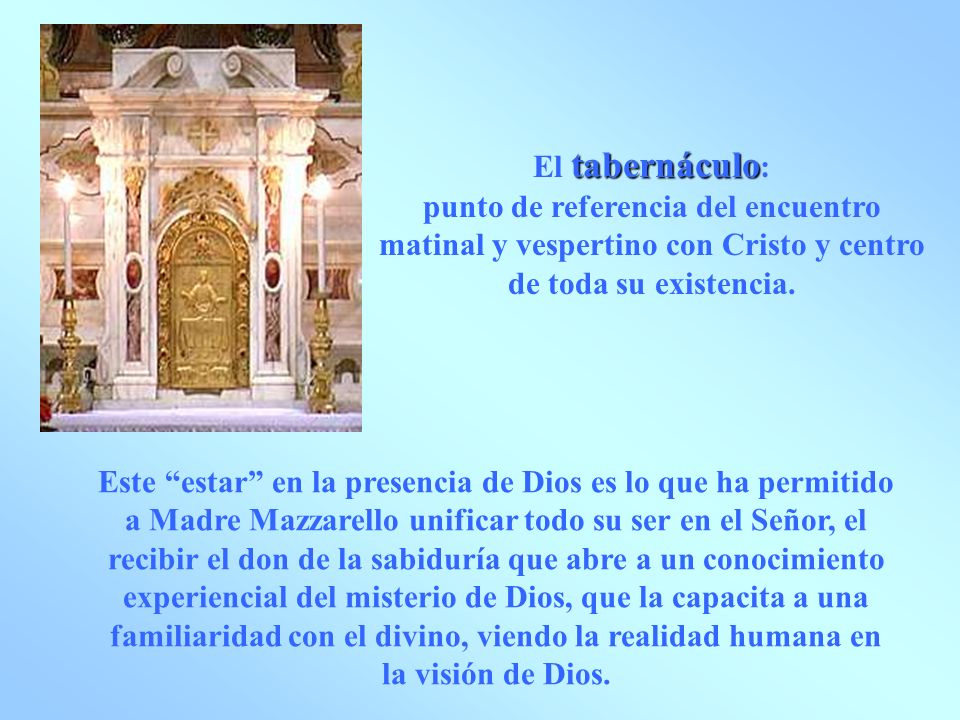 El tabernáculo:
punto de referencia del encuentro matinal y vespertino con Cristo y centro de toda su existencia.

Este “estar” en la presencia de Dios es lo que ha permitido a Madre Mazzarello unificar todo su ser en el Señor, el recibir el don de la sabiduría que abre a un conocimiento experiencial del misterio de Dios, que la capacita a una familiaridad con el divino, viendo la realidad humana en la visión de Dios.